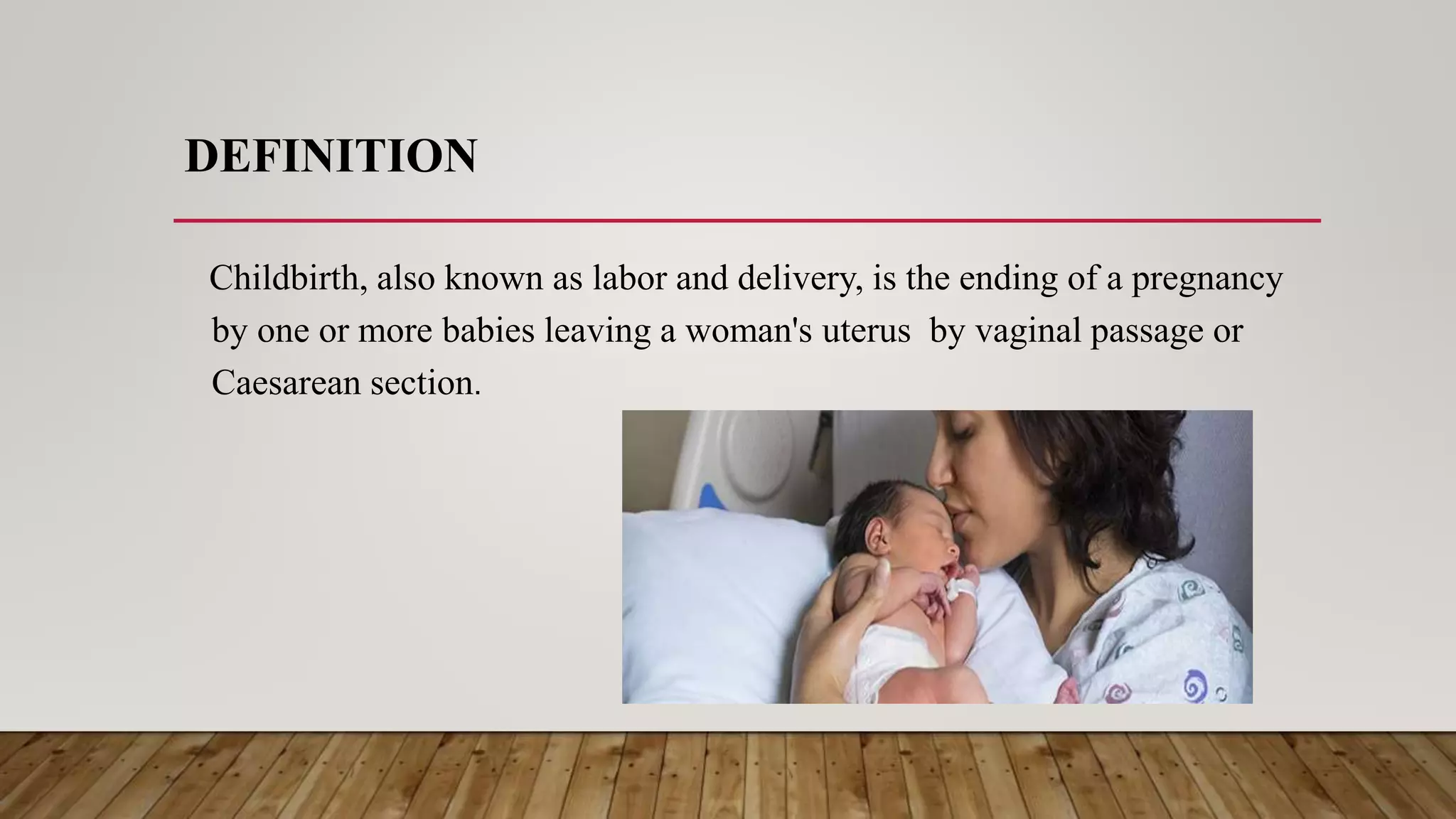 DEFINITION

Childbirth, also known as labor and delivery, is the ending of a pregnancy by one or more babies leaving a woman's uterus by vaginal passage or Caesarean section.